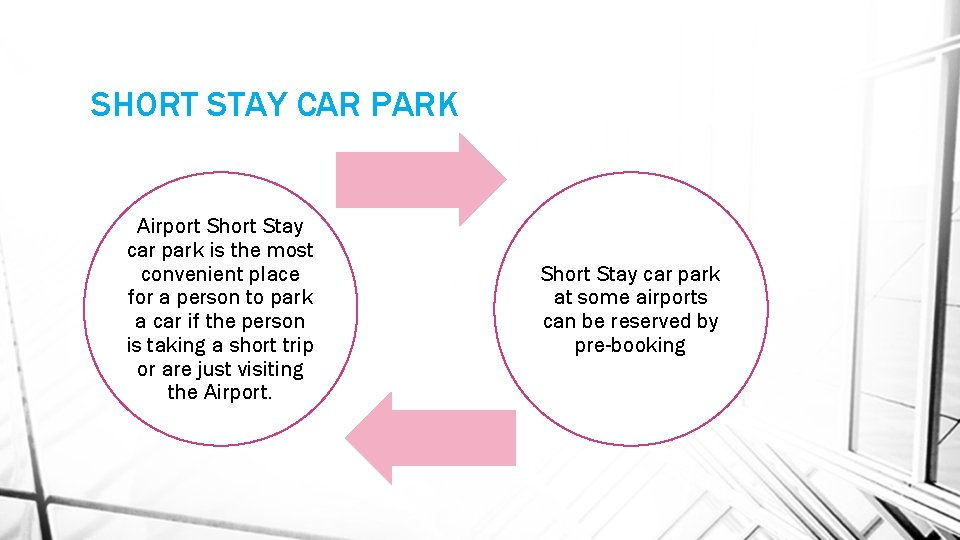 SHORT STAY CAR PARK

Airport Short Stay car park is the most convenient place for a person to park a car if the person is taking a short trip or are just visiting the Airport.

Short Stay car park at some airports can be reserved by pre-booking